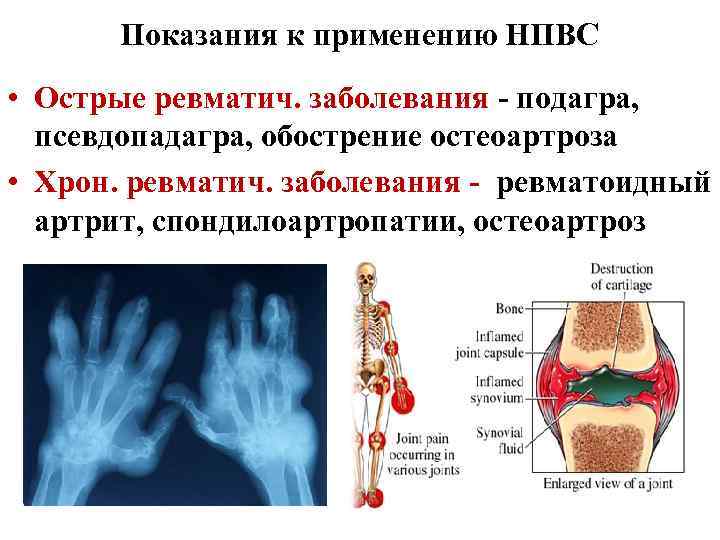 Показания к применению НПВС

• Острые ревматич. заболевания - подагра, псевдопадагра, обострение остеоартроза

• Хрон. ревматич. заболевания - ревматоидный артрит, спондилоартропатии, остеоартроз

Joint pain occurring in various joints

Destruction of cartilage

Bone

Inflamed joint capsule

Inflamed synovium

Synovial fluid

Enlarged view of a joint